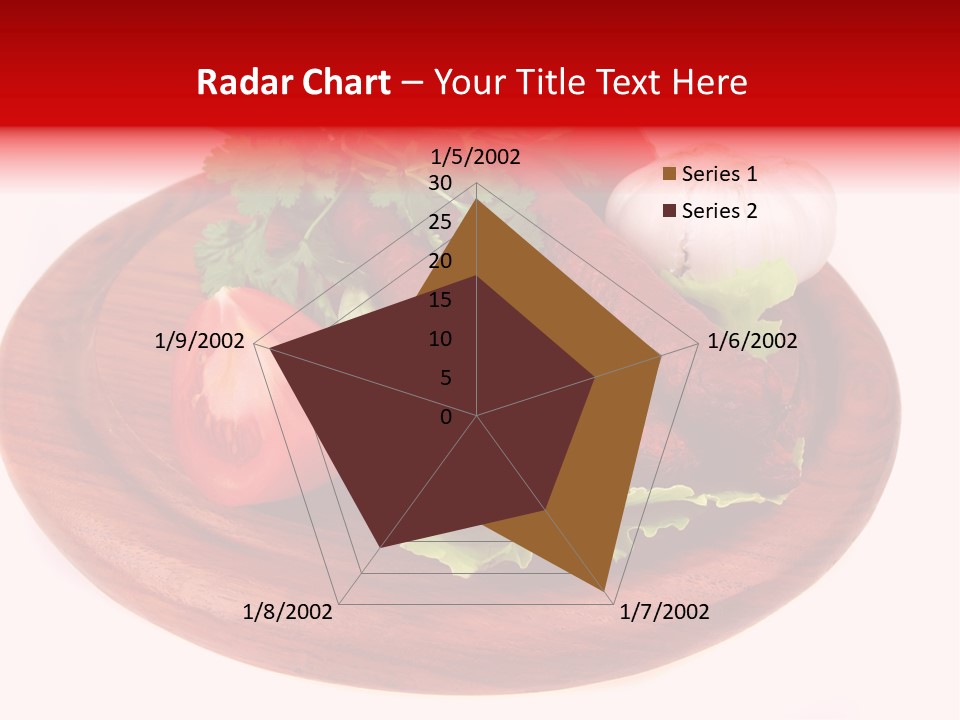 Radar Chart – Your Title Text Here

1/5/2002
30
25
20
15
10
5
0
1/6/2002
1/7/2002
1/8/2002
1/9/2002

Series 1
Series 2